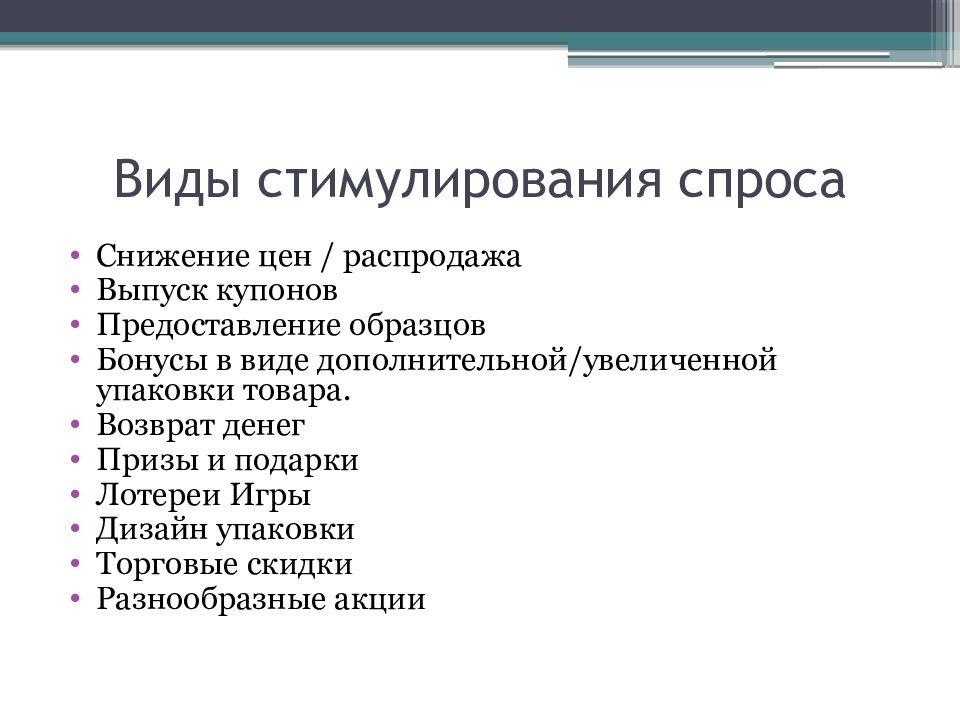 Виды стимулирования спроса

• Снижение цен / распродажа
• Выпуск купонов
• Предоставление образцов
• Бонусы в виде дополнительной/увеличенной упаковки товара.
• Возврат денег
• Призы и подарки
• Лотереи Игры
• Дизайн упаковки
• Торговые скидки
• Разнообразные акции